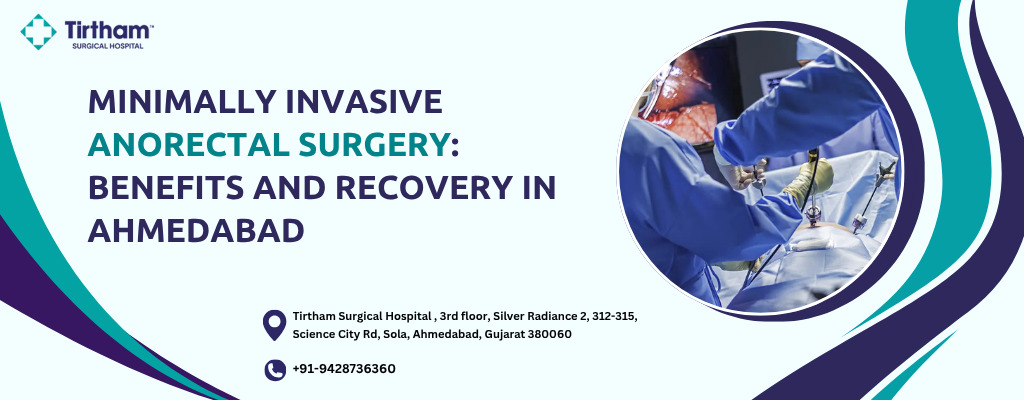 Tirtham™
SURGICAL HOSPITAL

MINIMALLY INVASIVE ANORECTAL SURGERY: BENEFITS AND RECOVERY IN AHMEDABAD

Tirtham Surgical Hospital , 3rd floor, Silver Radiance 2, 312-315, Science City Rd, Sola, Ahmedabad, Gujarat 380060

+91-9428736360